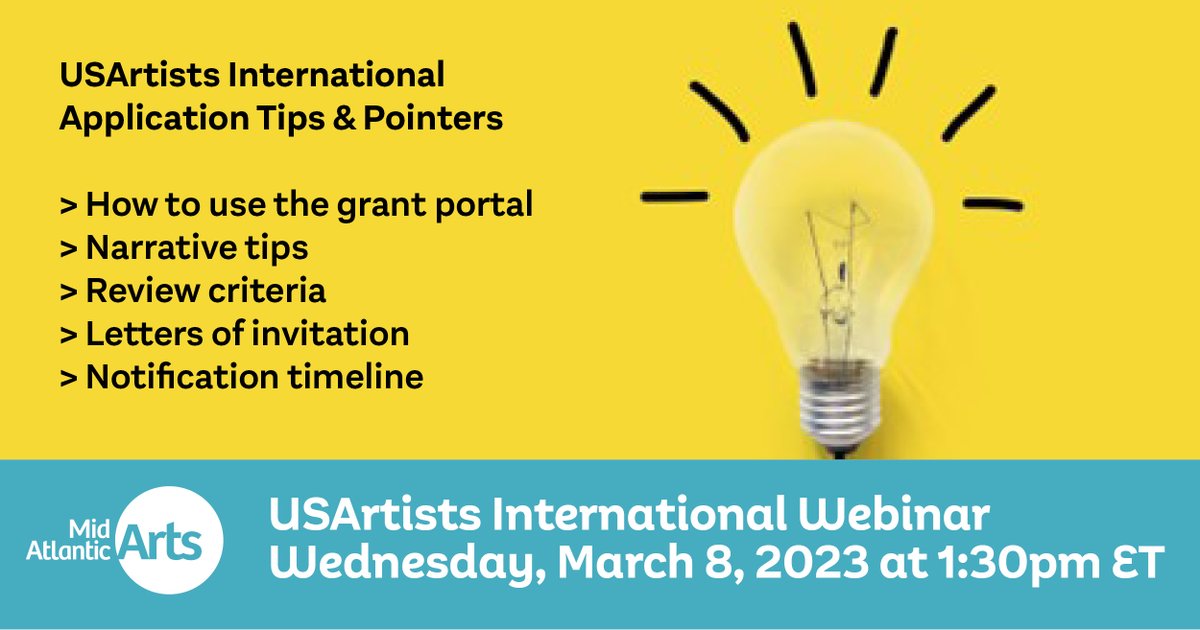 USArtists International Application Tips & Pointers

> How to use the grant portal
> Narrative tips
> Review criteria
> Letters of invitation
> Notification timeline

Mid Atlantic Arts

USArtists International Webinar
Wednesday, March 8, 2023 at 1:30pm ET